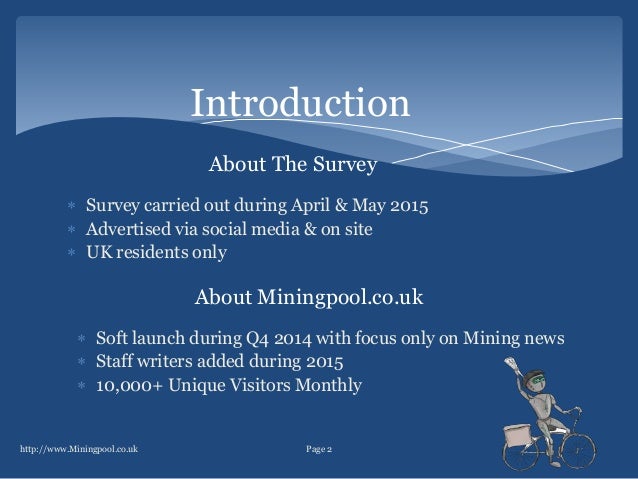 Introduction

About The Survey

* Survey carried out during April & May 2015
* Advertised via social media & on site
* UK residents only

About Miningpool.co.uk

* Soft launch during Q4 2014 with focus only on Mining news
* Staff writers added during 2015
* 10,000+ Unique Visitors Monthly

http://www.Miningpool.co.uk

Page 2